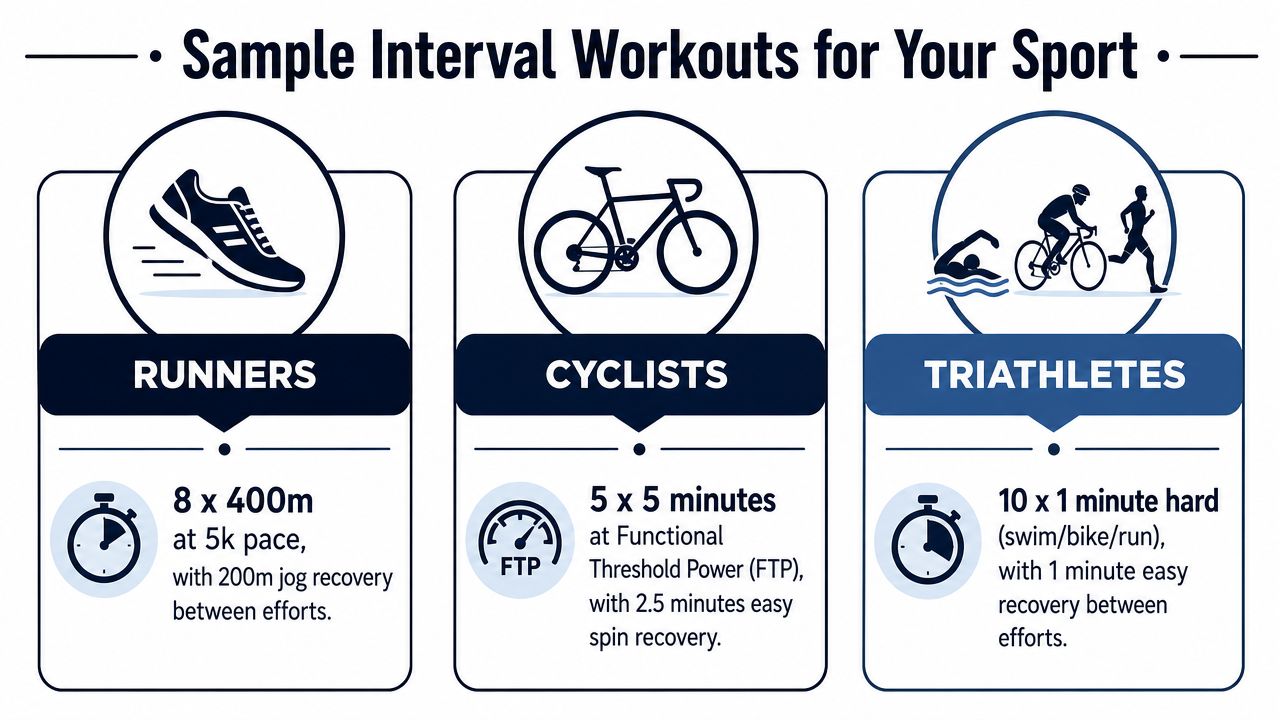 Sample Interval Workouts for Your Sport

RUNNERS

8 x 400m
at 5k pace, with 200m jog recovery between efforts.

CYCLISTS

FTP

5 x 5 minutes
at Functional Threshold Power (FTP), with 2.5 minutes easy spin recovery.

TRIATHLETES

10 x 1 minute hard
(swim/bike/run), with 1 minute easy recovery between efforts.